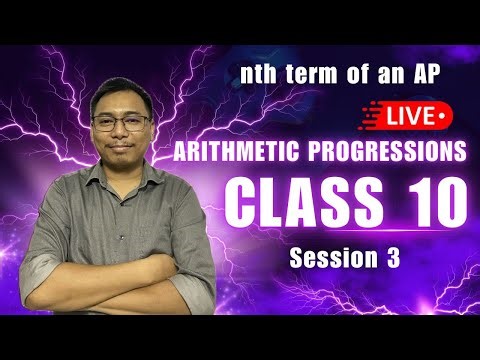 nth term of an AP

LIVE

ARITHMETIC PROGRESSIONS

CLASS 10

Session 3